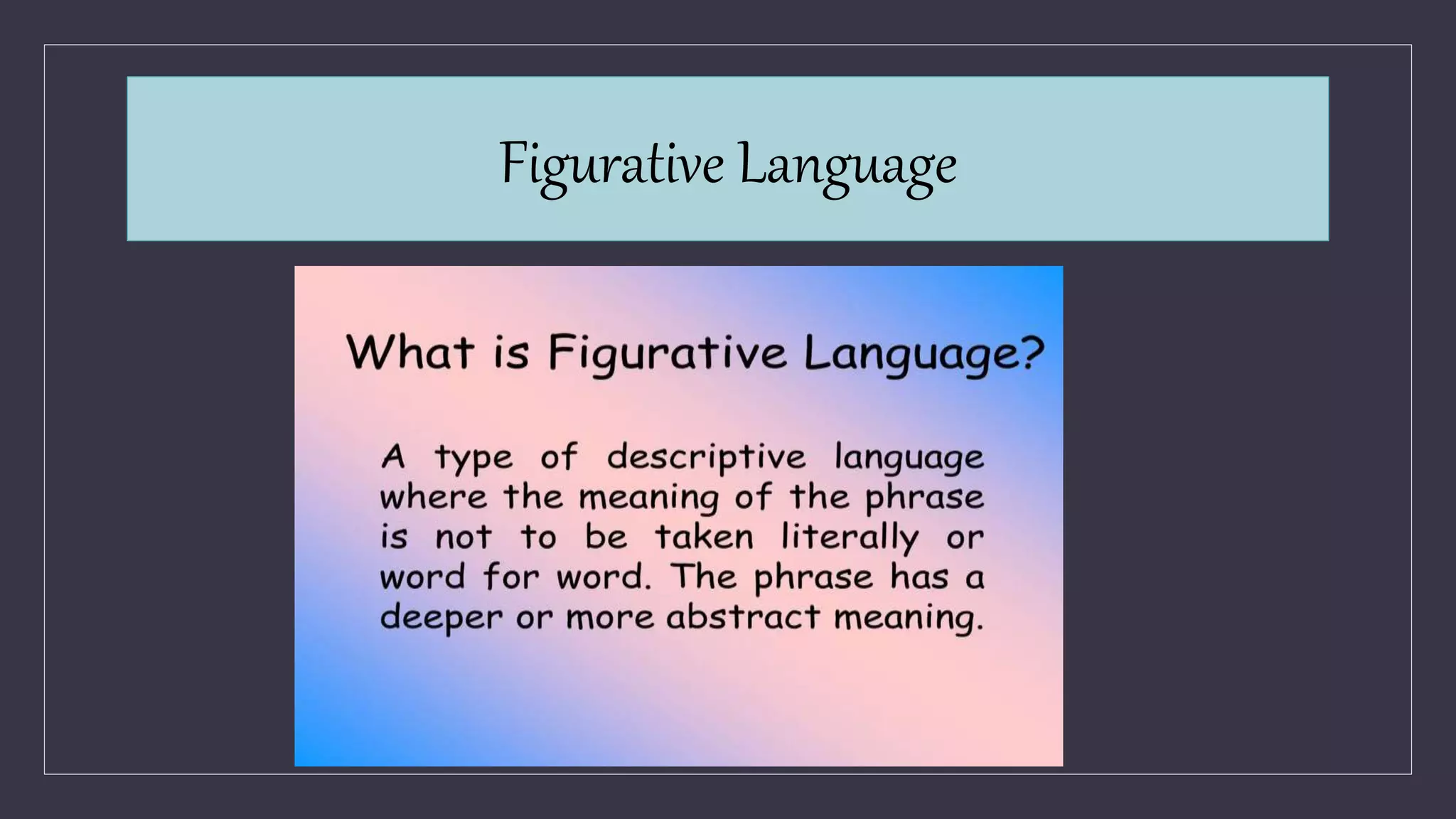 Figurative Language

What is Figurative Language?

A type of descriptive language where the meaning of the phrase is not to be taken literally or word for word. The phrase has a deeper or more abstract meaning.